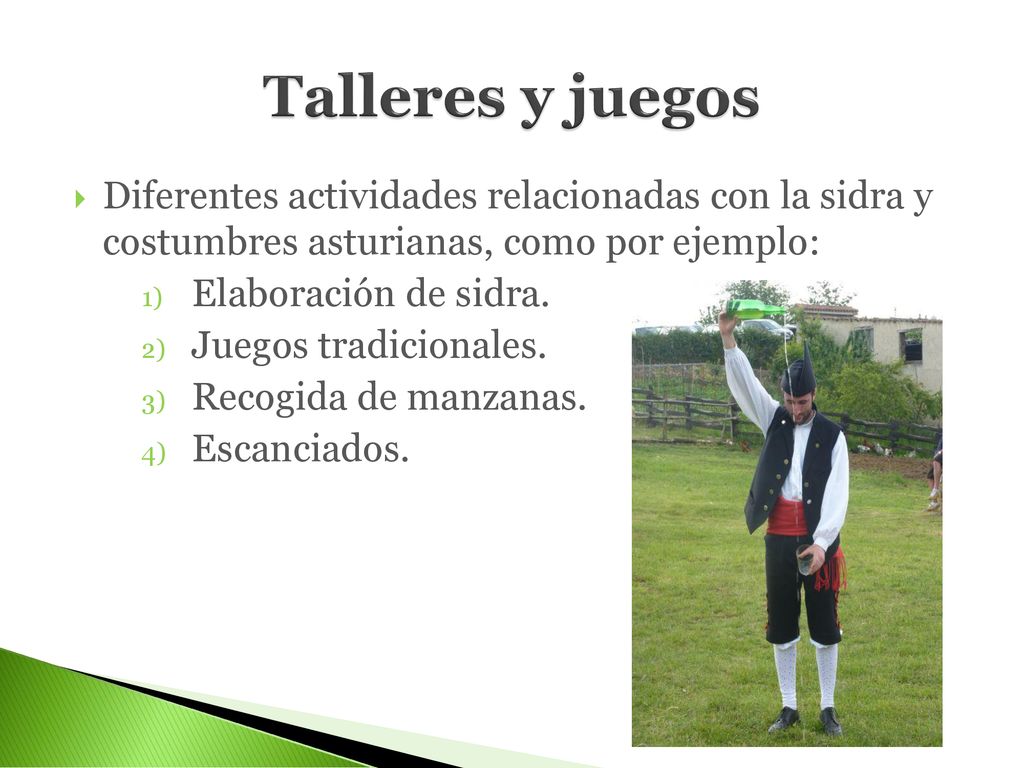 Talleres y juegos

Diferentes actividades relacionadas con la sidra y costumbres asturianas, como por ejemplo:

1) Elaboración de sidra.
2) Juegos tradicionales.
3) Recogida de manzanas.
4) Escanciados.